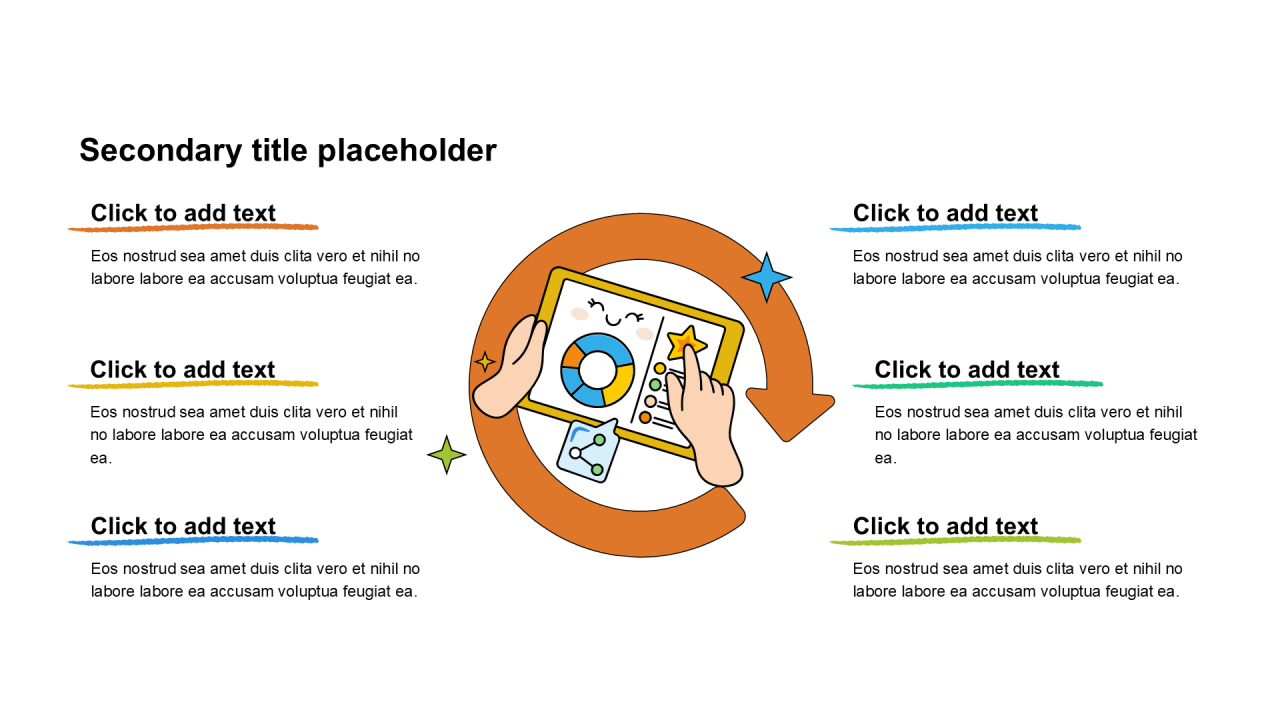 Secondary title placeholder

Click to add text

Eos nostrud sea amet duis clita vero et nihil no labore labore ea accusam voluptua feugiat ea.

Click to add text

Eos nostrud sea amet duis clita vero et nihil no labore labore ea accusam voluptua feugiat ea.

Click to add text

Eos nostrud sea amet duis clita vero et nihil no labore labore ea accusam voluptua feugiat ea.

Click to add text

Eos nostrud sea amet duis clita vero et nihil no labore labore ea accusam voluptua feugiat ea.

Click to add text

Eos nostrud sea amet duis clita vero et nihil no labore labore ea accusam voluptua feugiat ea.

Click to add text

Eos nostrud sea amet duis clita vero et nihil no labore labore ea accusam voluptua feugiat ea.